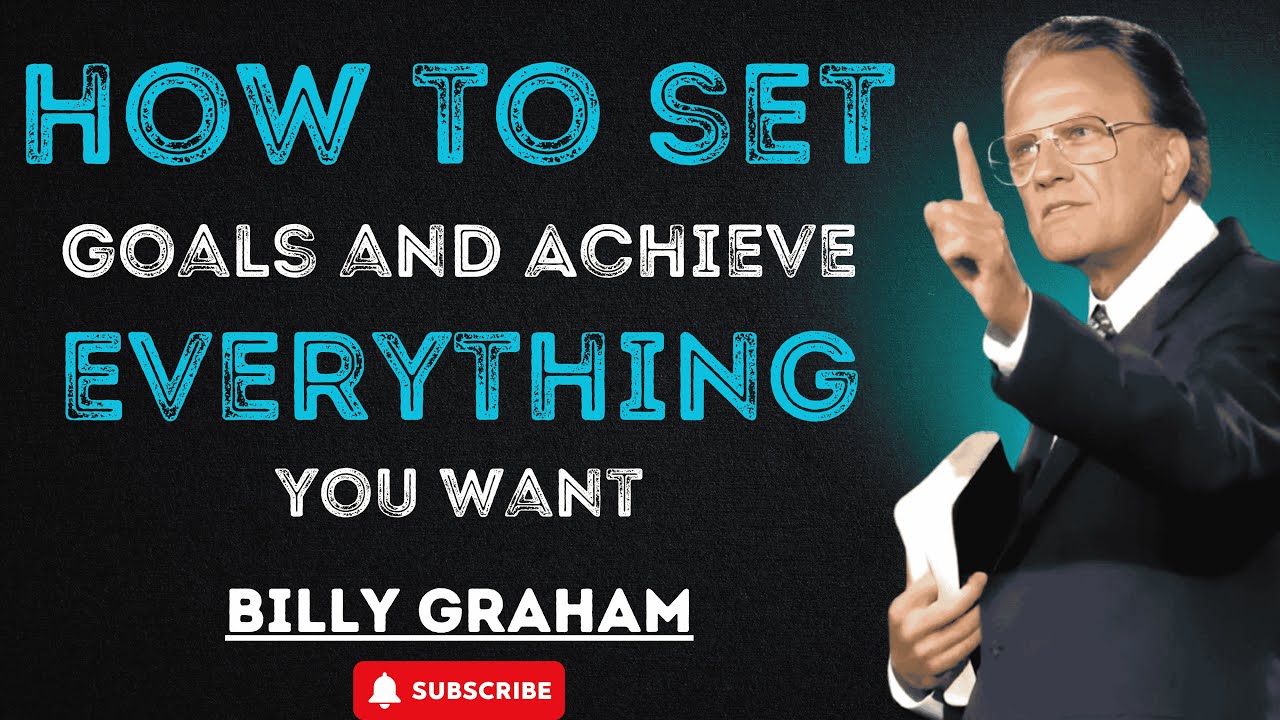 HOW TO SET
GOALS AND ACHIEVE
EVERYTHING
YOU WANT

BILLY GRAHAM

SUBSCRIBE